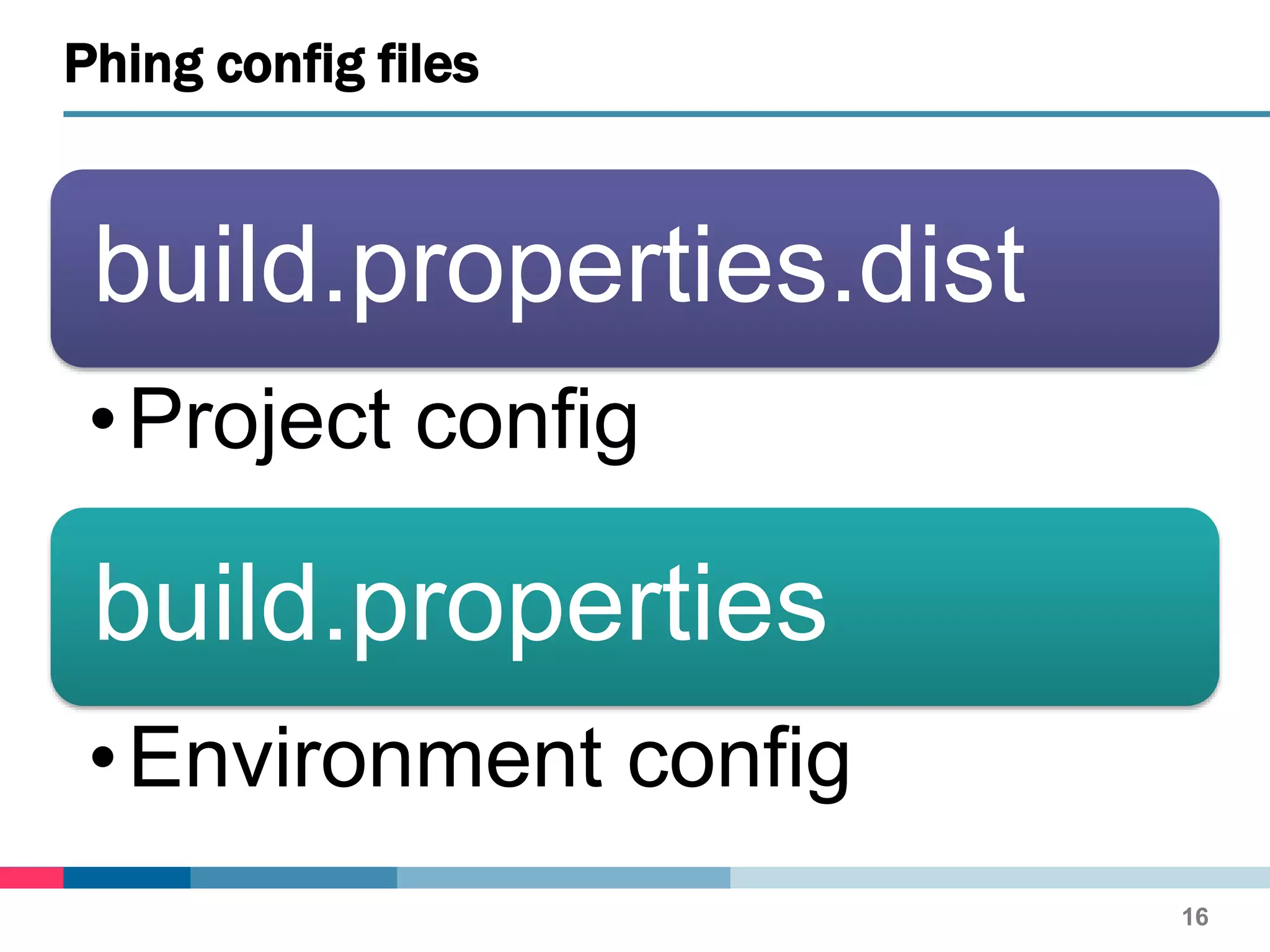 Phing config files

build.properties.dist

• Project config

build.properties

• Environment config

16